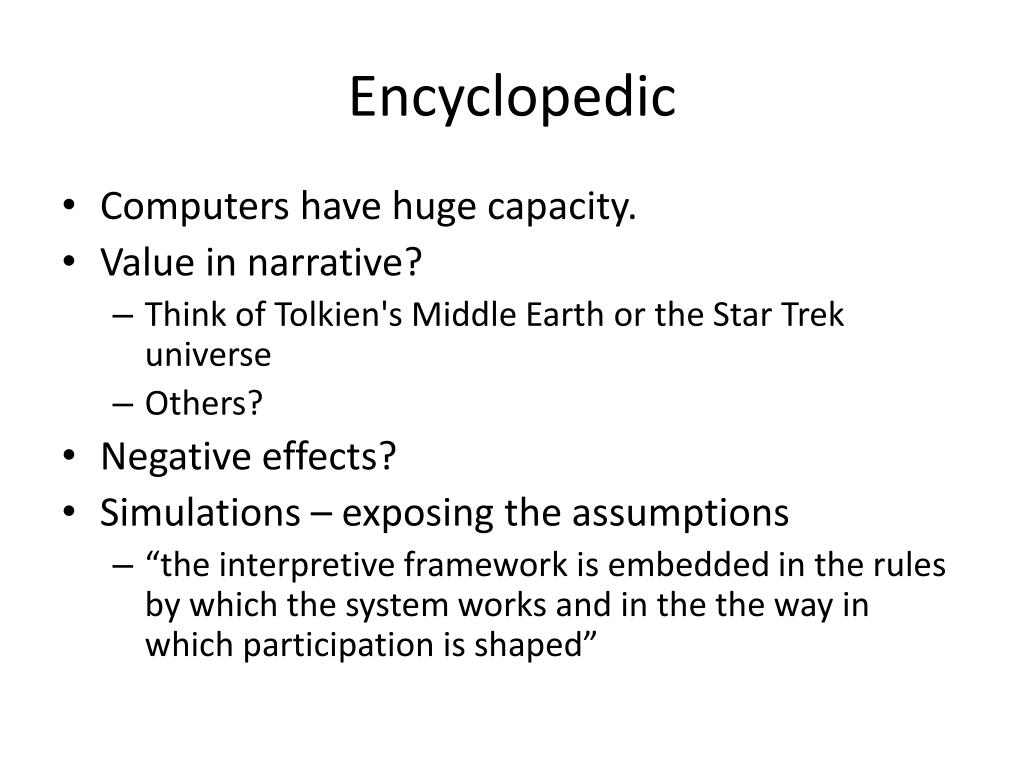 Encyclopedic

• Computers have huge capacity.
• Value in narrative?
– Think of Tolkien's Middle Earth or the Star Trek universe
– Others?
• Negative effects?
• Simulations – exposing the assumptions
– “the interpretive framework is embedded in the rules by which the system works and in the the way in which participation is shaped”